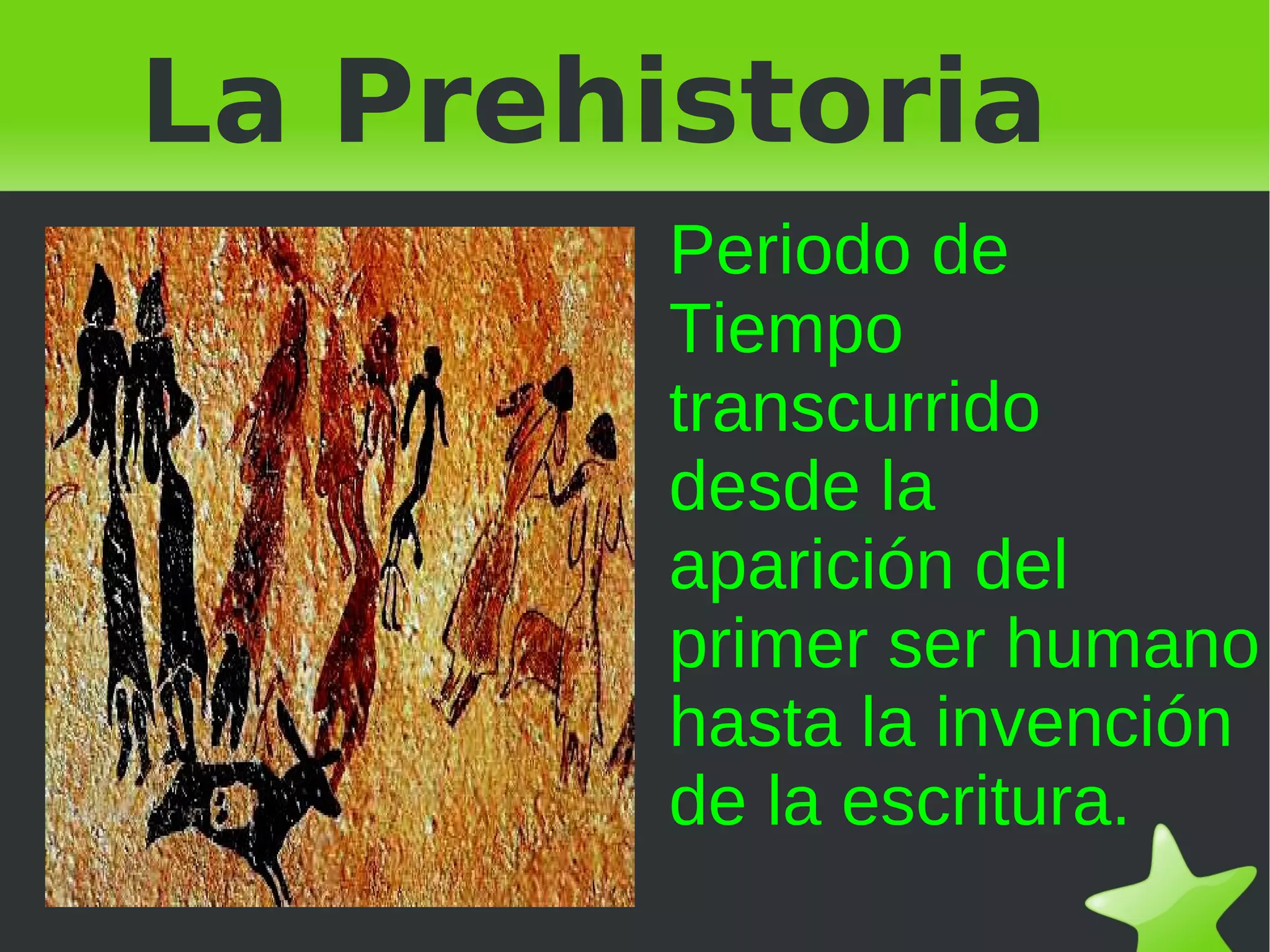 La Prehistoria

Periodo de Tiempo transcurrido desde la aparición del primer ser humano hasta la invención de la escritura.